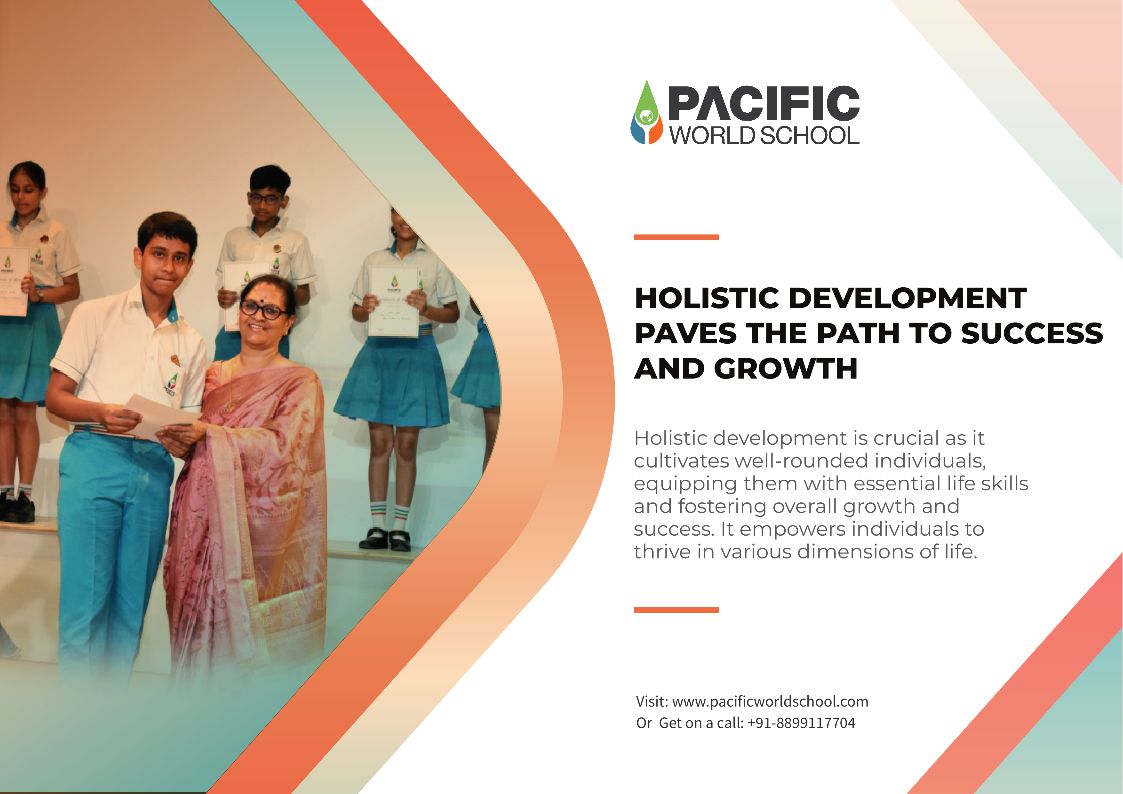 PACIFIC
WORLD SCHOOL

HOLISTIC DEVELOPMENT PAVES THE PATH TO SUCCESS AND GROWTH

Holistic development is crucial as it cultivates well-rounded individuals, equipping them with essential life skills and fostering overall growth and success. It empowers individuals to thrive in various dimensions of life.

Visit: www.pacificworldschool.com
Or Get on a call: +91-8899117704